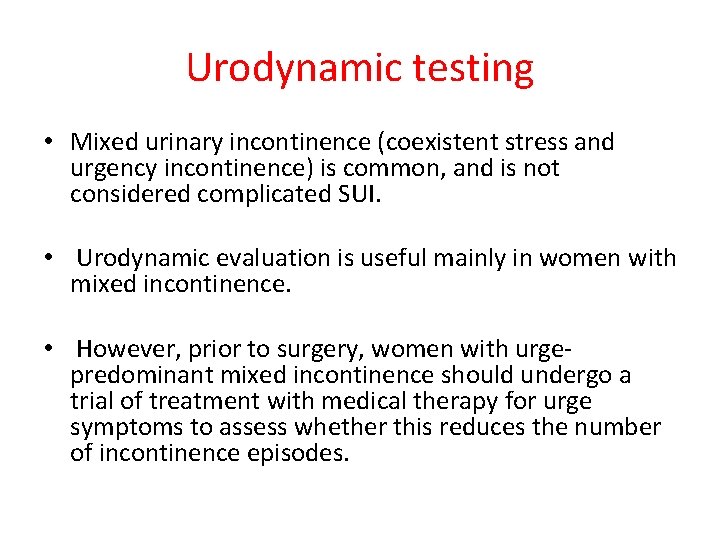 Urodynamic testing

• Mixed urinary incontinence (coexistent stress and urgency incontinence) is common, and is not considered complicated SUI.

• Urodynamic evaluation is useful mainly in women with mixed incontinence.

• However, prior to surgery, women with urge-predominant mixed incontinence should undergo a trial of treatment with medical therapy for urge symptoms to assess whether this reduces the number of incontinence episodes.